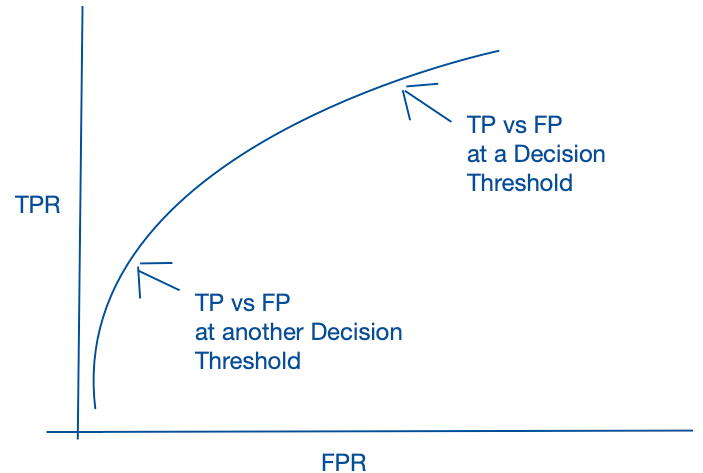 TP vs FP
at a Decision
Threshold

TPR

TP vs FP
at another Decision
Threshold

FPR